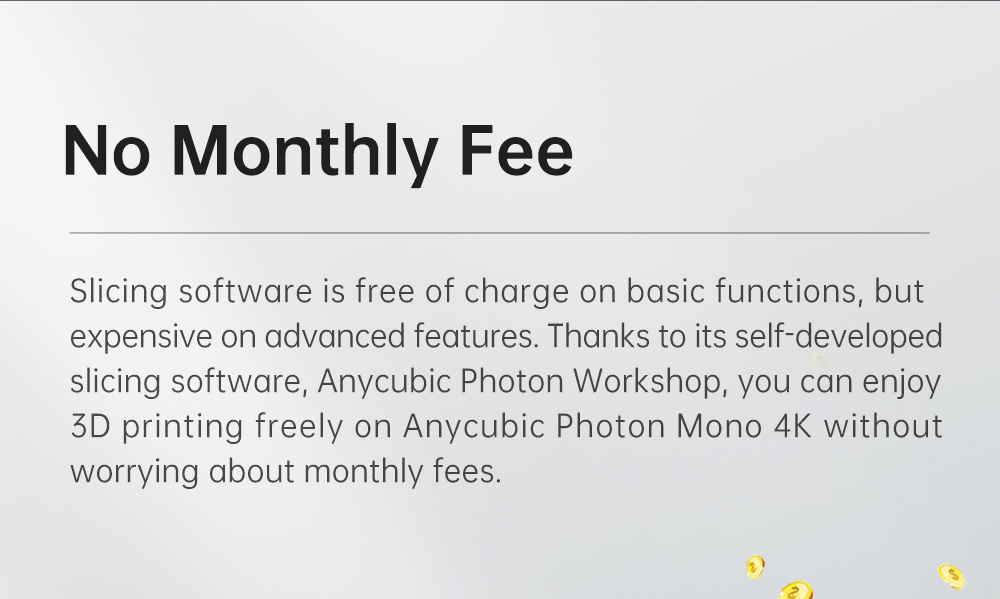 No Monthly Fee

Slicing software is free of charge on basic functions, but expensive on advanced features. Thanks to its self-developed slicing software, Anycubic Photon Workshop, you can enjoy 3D printing freely on Anycubic Photon Mono 4K without worrying about monthly fees.